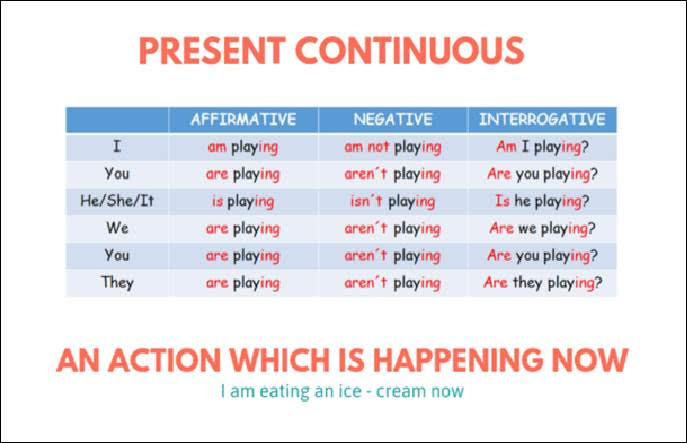 PRESENT CONTINUOUS

| | AFFIRMATIVE | NEGATIVE | INTERROGATIVE |
|---|---|---|---|
| I | am playing | am not playing | Am I playing? |
| You | are playing | aren´t playing | Are you playing? |
| He/She/It | is playing | isn´t playing | Is he playing? |
| We | are playing | aren´t playing | Are we playing? |
| You | are playing | aren´t playing | Are you playing? |
| They | are playing | aren´t playing | Are they playing? |

AN ACTION WHICH IS HAPPENING NOW

I am eating an ice - cream now